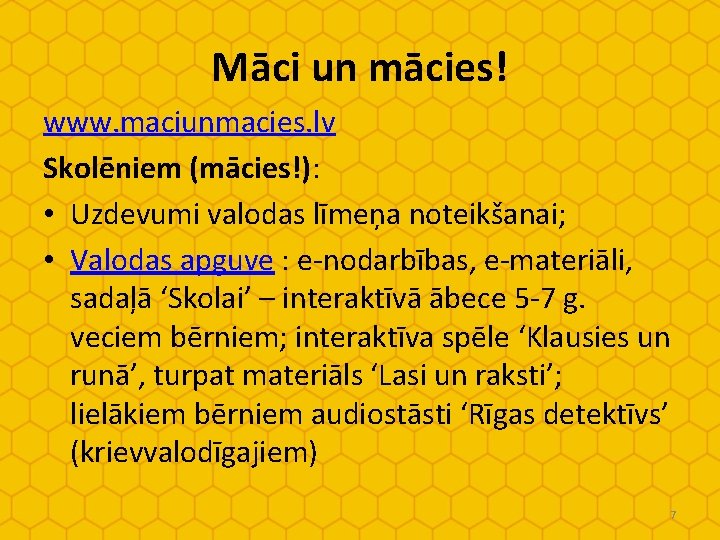 Māci un mācies!

www.maciunmacies.lv

Skolēniem (mācies!):

• Uzdevumi valodas līmeņa noteikšanai;
• Valodas apguve : e-nodarbības, e-materiāli, sadaļā 'Skolai' – interaktīvā ābece 5-7 g. veciem bērniem; interaktīva spēle 'Klausies un runā', turpat materiāls 'Lasi un raksti'; lielākiem bērniem audiostāsti 'Rīgas detektīvs' (krievvalodīgajiem)

7